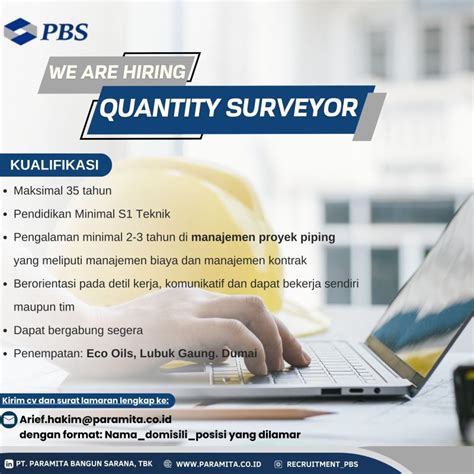 PBS

WE ARE HIRING

QUANTITY SURVEYOR

KUALIFIKASI

• Maksimal 35 tahun
• Pendidikan Minimal S1 Teknik
• Pengalaman minimal 2-3 tahun di manajemen proyek piping yang meliputi manajemen biaya dan manajemen kontrak
• Berorientasi pada detil kerja, komunikatif dan dapat bekerja sendiri maupun tim
• Dapat bergabung segera
• Penempatan: Eco Oils, Lubuk Gaung. Dumai

Kirim cv dan surat lamaran lengkap ke:

Arief.hakim@paramita.co.id
dengan format: Nama_domisili_posisi yang dilamar

PT. PARAMITA BANGUN SARANA, TBK   WWW.PARAMITA.CO.ID   RECRUITMENT_PBS